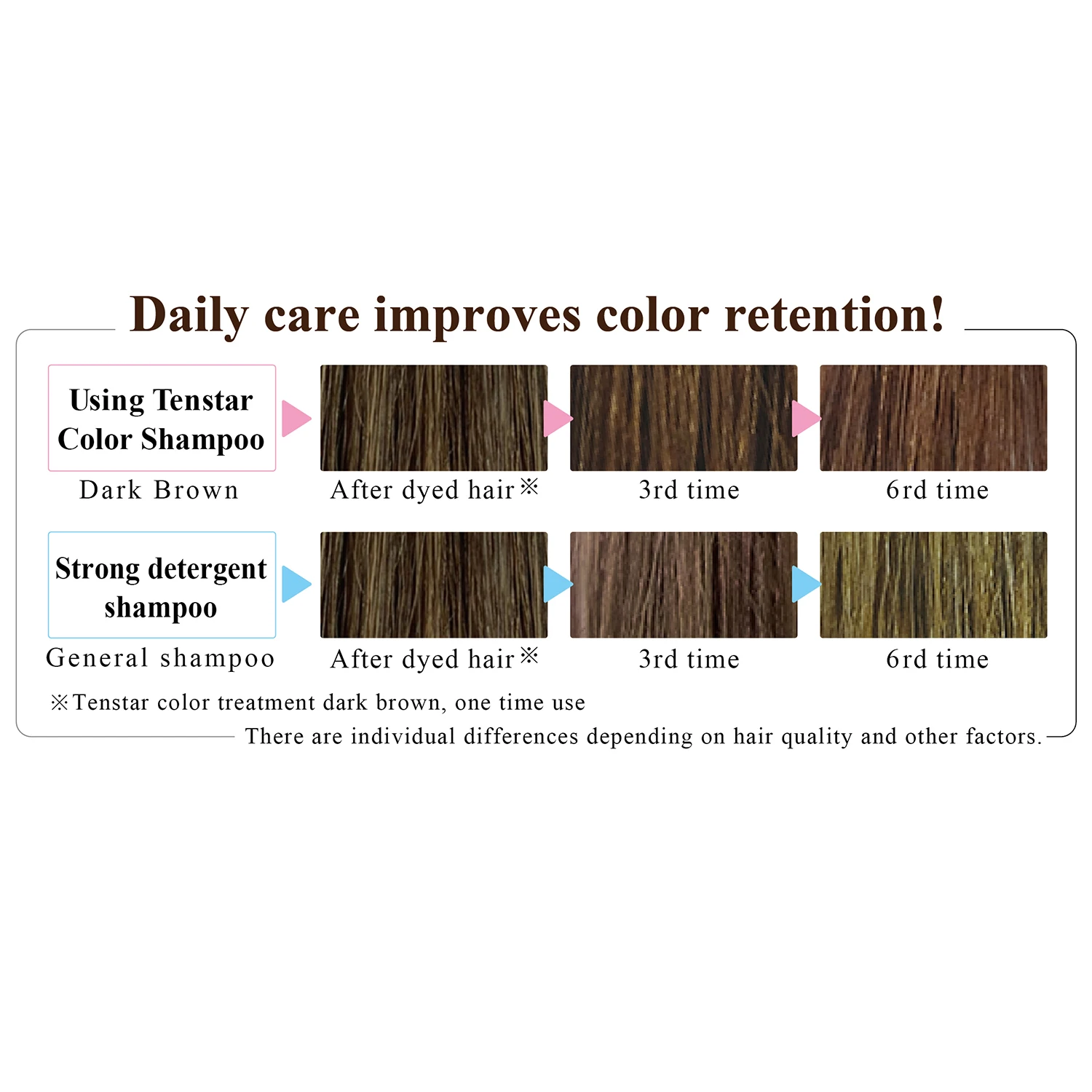 Daily care improves color retention!

Using Tenstar Color Shampoo
Dark Brown

After dyed hair※

3rd time

6rd time

Strong detergent shampoo
General shampoo

After dyed hair※

3rd time

6rd time

※Tenstar color treatment dark brown, one time use

There are individual differences depending on hair quality and other factors.